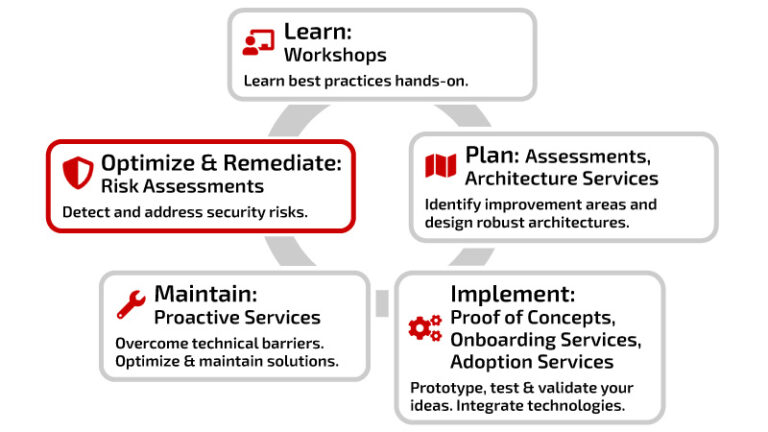 Learn:
Workshops

Learn best practices hands-on.

Optimize & Remediate:
Risk Assessments

Detect and address security risks.

Plan: Assessments, Architecture Services

Identify improvement areas and design robust architectures.

Maintain:
Proactive Services

Overcome technical barriers. Optimize & maintain solutions.

Implement:
Proof of Concepts, Onboarding Services, Adoption Services

Prototype, test & validate your ideas. Integrate technologies.